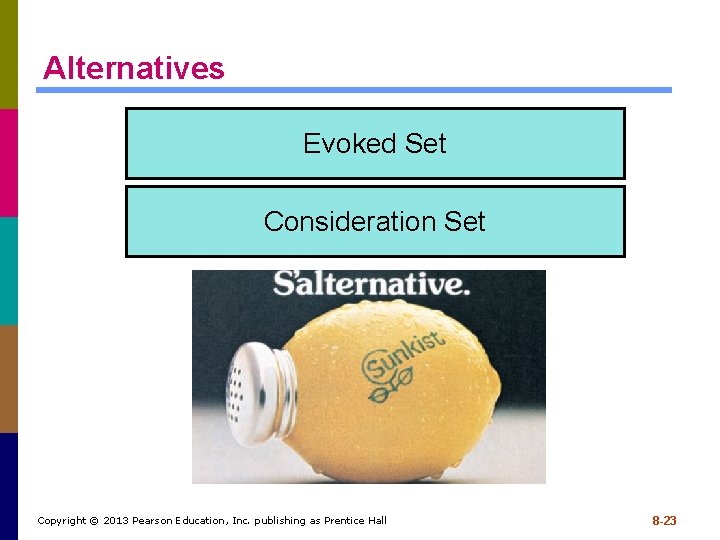 Alternatives

Evoked Set

Consideration Set

S'alternative.

Sunkist

Copyright © 2013 Pearson Education, Inc. publishing as Prentice Hall

8-23